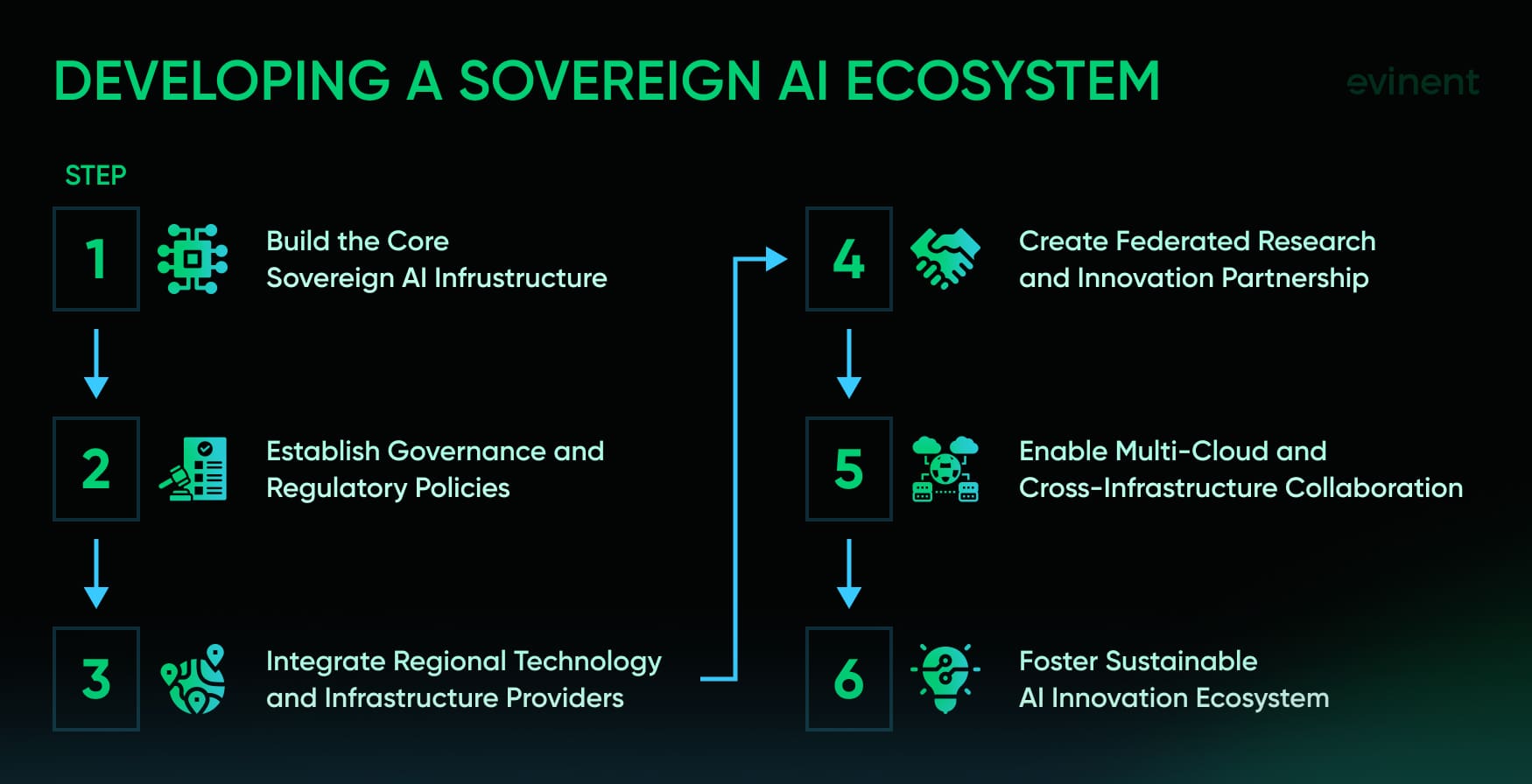 DEVELOPING A SOVEREIGN AI ECOSYSTEM

evinent

STEP

1 Build the Core Sovereign AI Infrustructure

2 Establish Governance and Regulatory Policies

3 Integrate Regional Technology and Infrastructure Providers

4 Create Federated Research and Innovation Partnership

5 Enable Multi-Cloud and Cross-Infrastructure Collaboration

6 Foster Sustainable AI Innovation Ecosystem